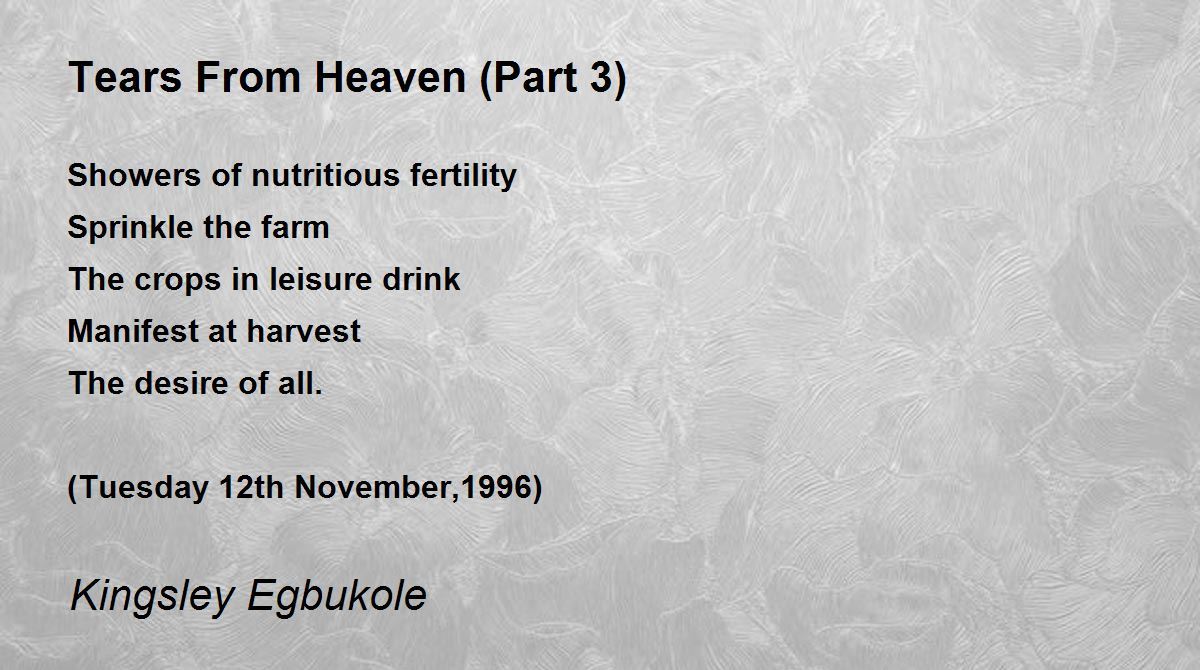 Tears From Heaven (Part 3)

Showers of nutritious fertility
Sprinkle the farm
The crops in leisure drink
Manifest at harvest
The desire of all.

(Tuesday 12th November,1996)

Kingsley Egbukole